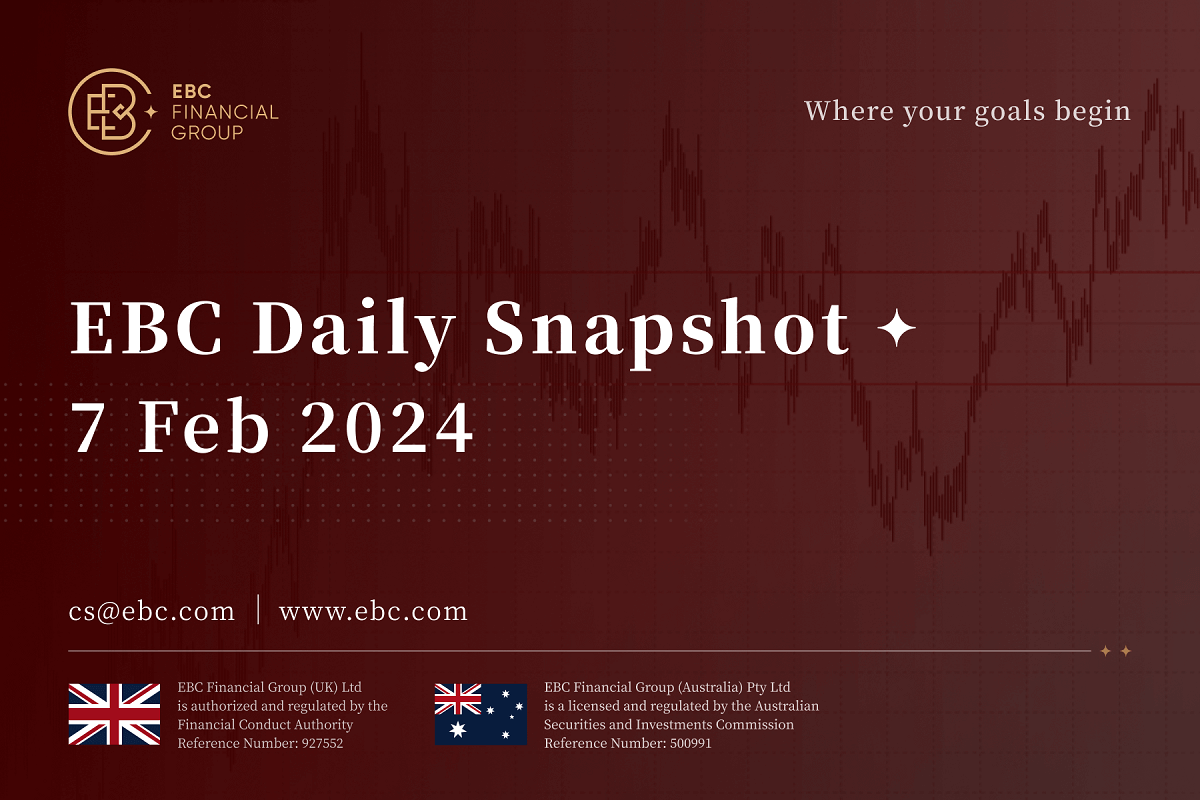 EBC FINANCIAL GROUP

Where your goals begin

EBC Daily Snapshot
7 Feb 2024

cs@ebc.com | www.ebc.com

EBC Financial Group (UK) Ltd is authorized and regulated by the Financial Conduct Authority Reference Number: 927552

EBC Financial Group (Australia) Pty Ltd is a licensed and regulated by the Australian Securities and Investments Commission Reference Number: 500991